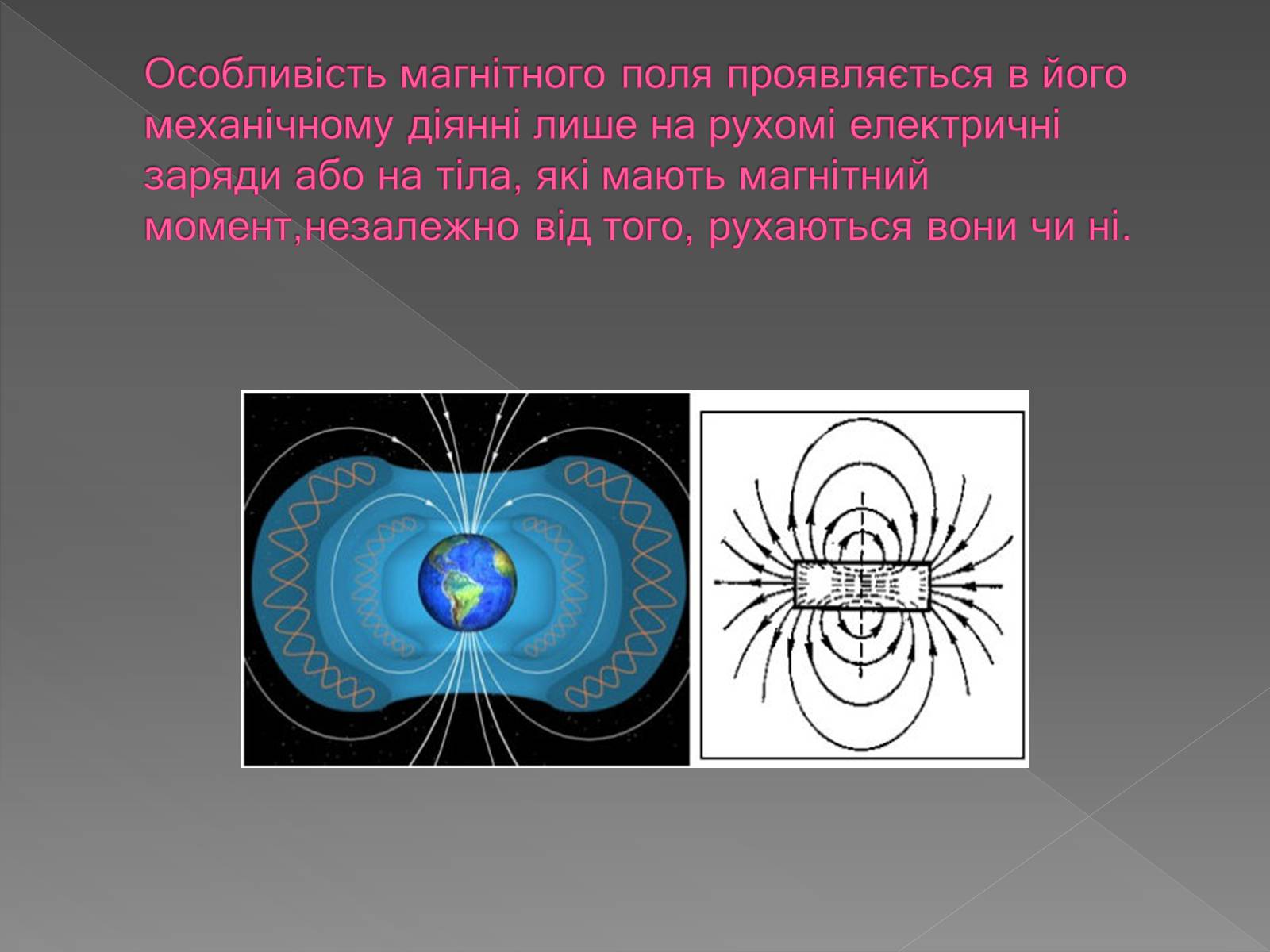 Особливість магнітного поля проявляється в його механічному діянні лише на рухомі електричні заряди або на тіла, які мають магнітний момент,незалежно від того, рухаються вони чи ні.